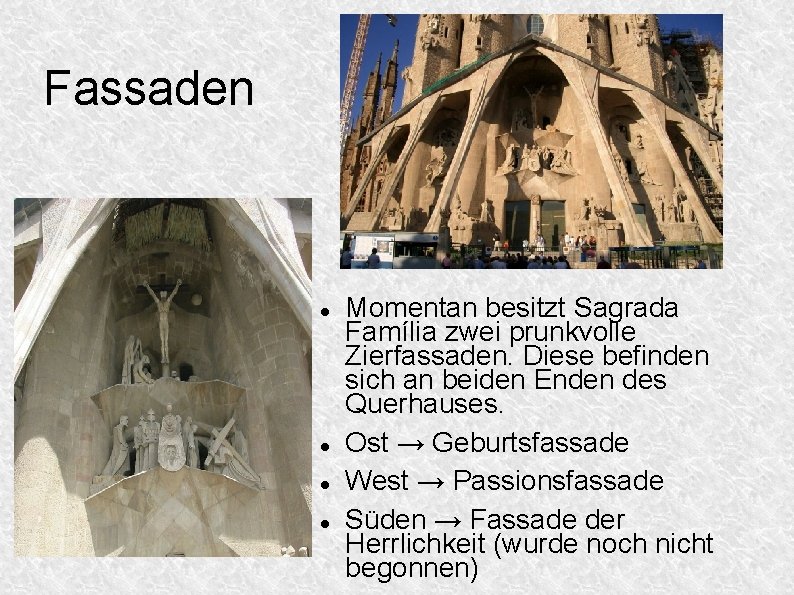 Fassaden

- Momentan besitzt Sagrada Família zwei prunkvolle Zierfassaden. Diese befinden sich an beiden Enden des Querhauses.
- Ost → Geburtsfassade
- West → Passionsfassade
- Süden → Fassade der Herrlichkeit (wurde noch nicht begonnen)